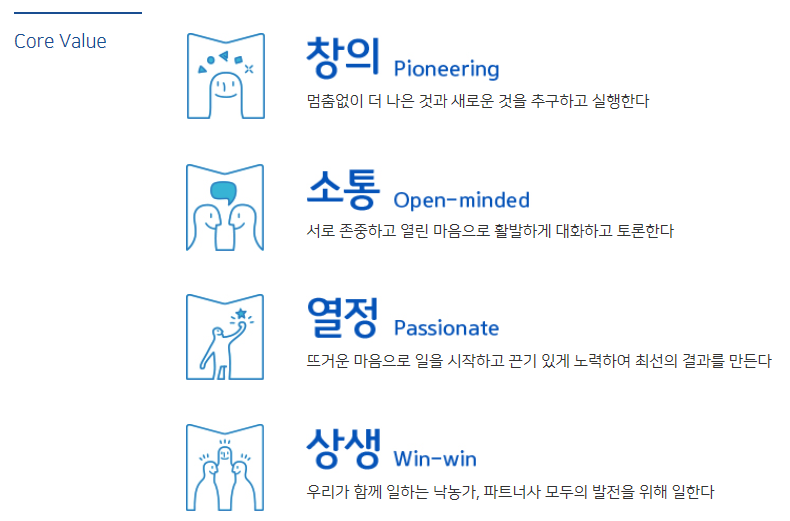 Core Value

창의 Pioneering
멈춤없이 더 나은 것과 새로운 것을 추구하고 실행한다

소통 Open-minded
서로 존중하고 열린 마음으로 활발하게 대화하고 토론한다

열정 Passionate
뜨거운 마음으로 일을 시작하고 끈기 있게 노력하여 최선의 결과를 만든다

상생 Win-win
우리가 함께 일하는 낙농가, 파트너사 모두의 발전을 위해 일한다